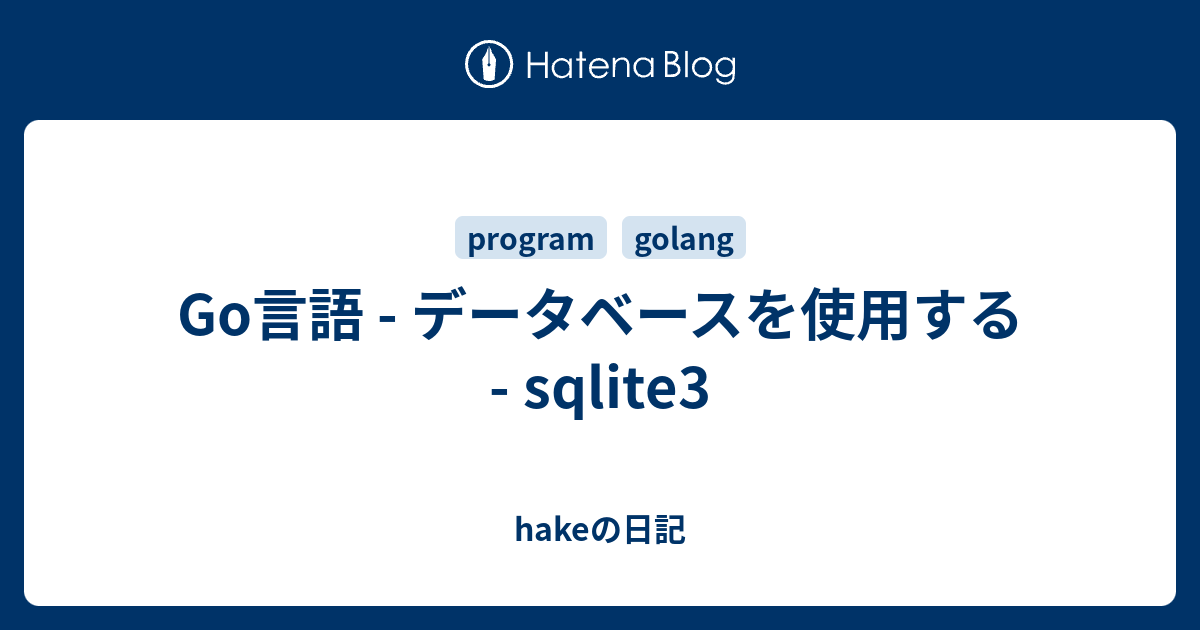 Hatena Blog

program golang

Go言語 - データベースを使用する - sqlite3

hakeの日記